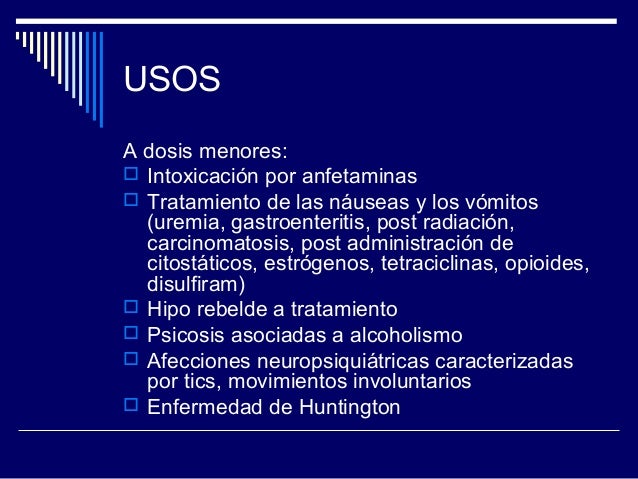 USOS

A dosis menores:
- Intoxicación por anfetaminas
- Tratamiento de las náuseas y los vómitos (uremia, gastroenteritis, post radiación, carcinomatosis, post administración de citostáticos, estrógenos, tetraciclinas, opioides, disulfiram)
- Hipo rebelde a tratamiento
- Psicosis asociadas a alcoholismo
- Afecciones neuropsiquiátricas caracterizadas por tics, movimientos involuntarios
- Enfermedad de Huntington